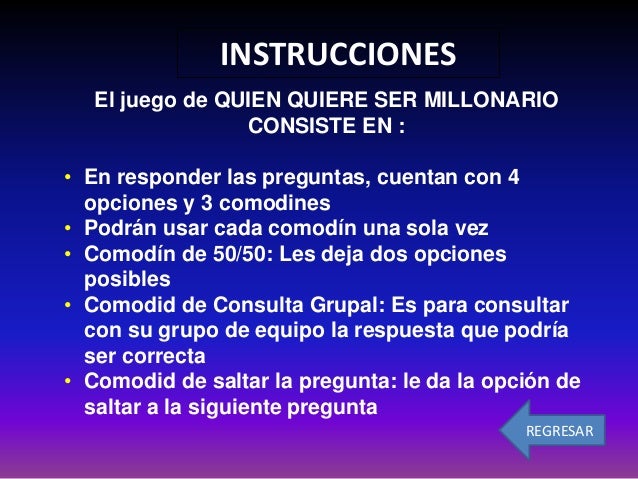 INSTRUCCIONES

El juego de QUIEN QUIERE SER MILLONARIO CONSISTE EN :

• En responder las preguntas, cuentan con 4 opciones y 3 comodines
• Podrán usar cada comodín una sola vez
• Comodín de 50/50: Les deja dos opciones posibles
• Comodid de Consulta Grupal: Es para consultar con su grupo de equipo la respuesta que podría ser correcta
• Comodid de saltar la pregunta: le da la opción de saltar a la siguiente pregunta

REGRESAR